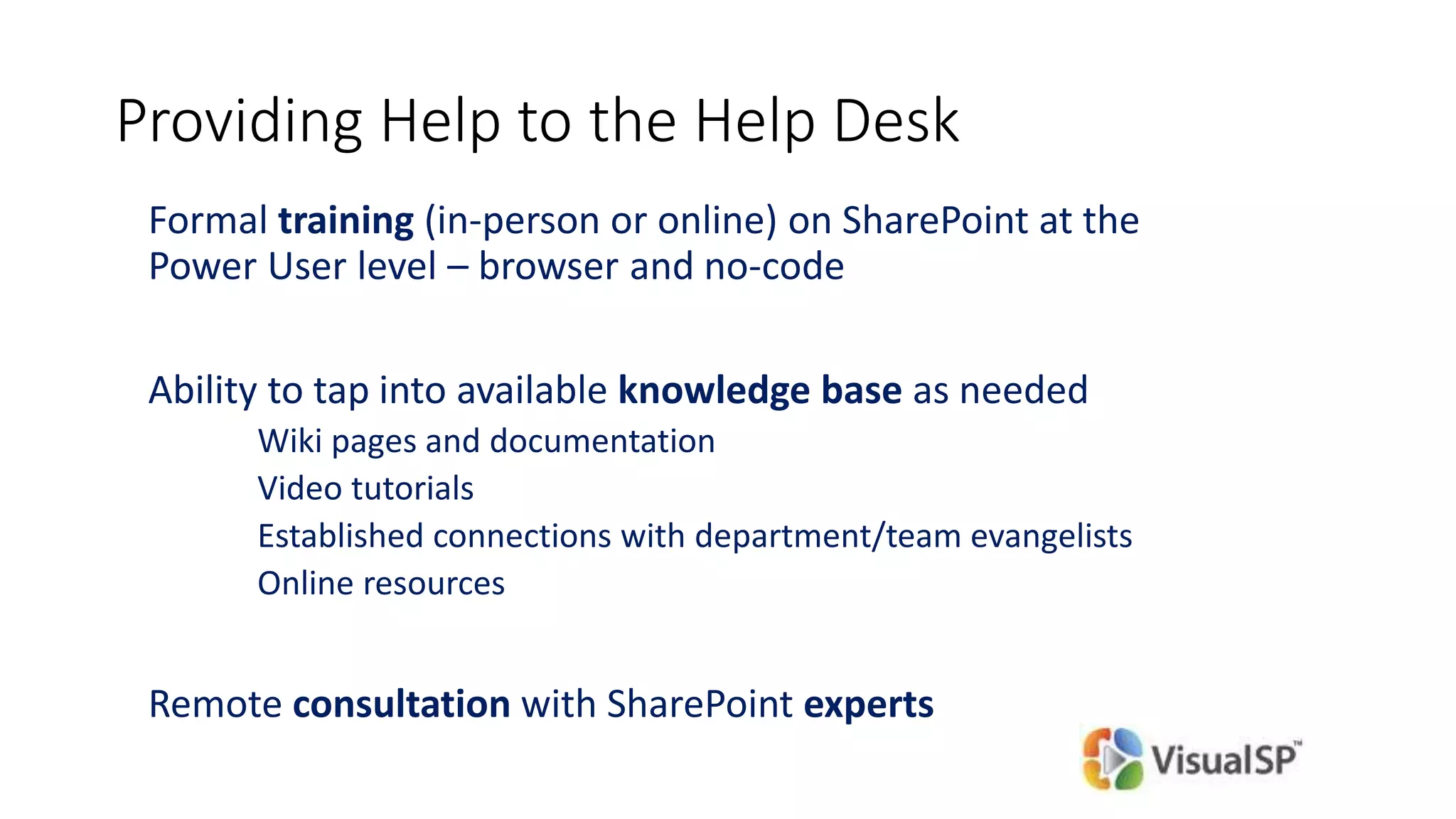 Providing Help to the Help Desk

Formal training (in-person or online) on SharePoint at the Power User level – browser and no-code

Ability to tap into available knowledge base as needed

Wiki pages and documentation

Video tutorials

Established connections with department/team evangelists

Online resources

Remote consultation with SharePoint experts

VisualSP™